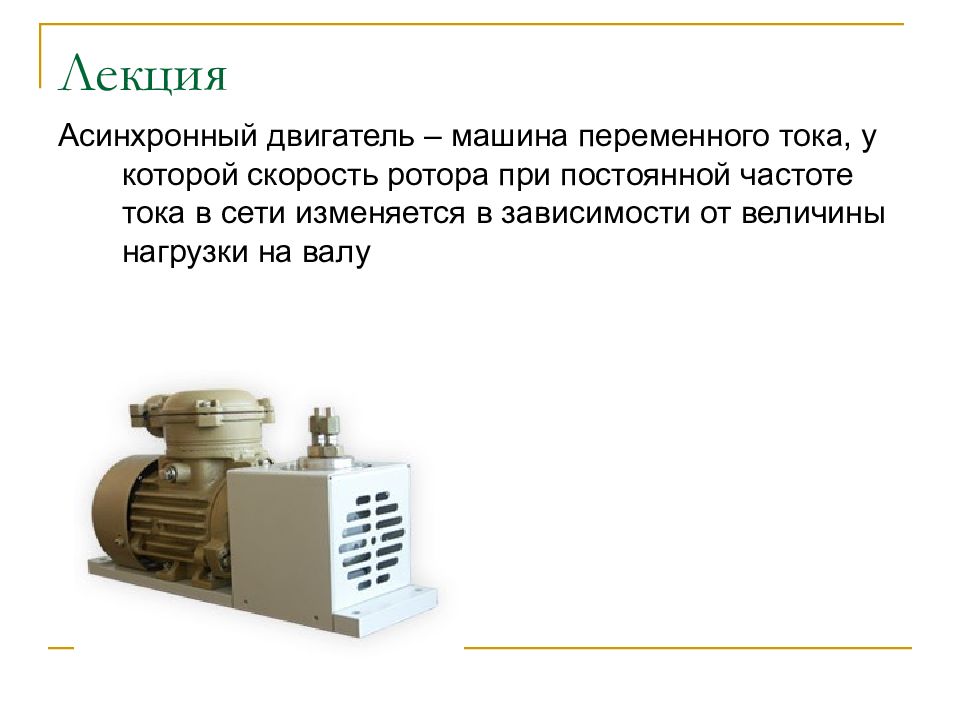 Лекция

Асинхронный двигатель – машина переменного тока, у которой скорость ротора при постоянной частоте тока в сети изменяется в зависимости от величины нагрузки на валу